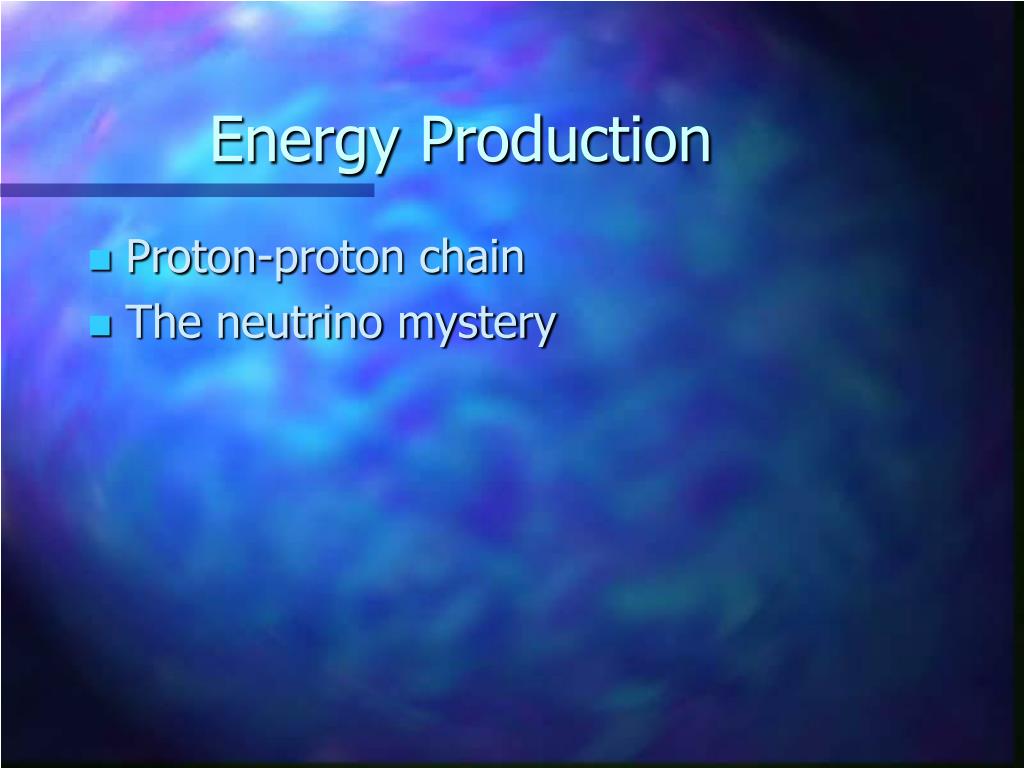 Energy Production

- Proton-proton chain
- The neutrino mystery